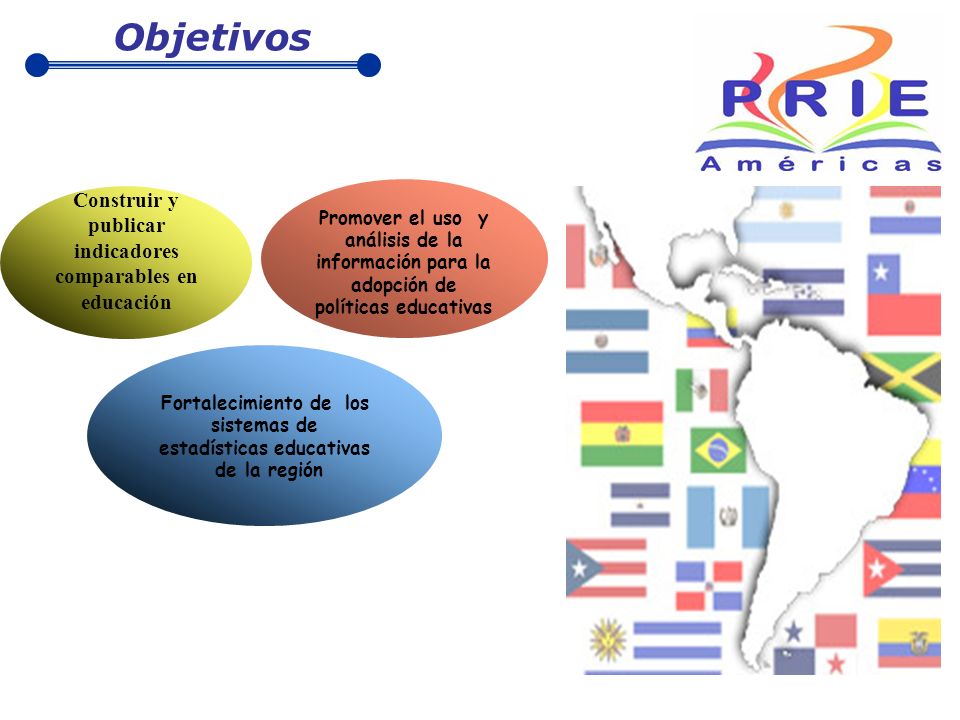 Objetivos

PRIE
Américas

Construir y publicar indicadores comparables en educación

Promover el uso y análisis de la información para la adopción de políticas educativas

Fortalecimiento de los sistemas de estadísticas educativas de la región